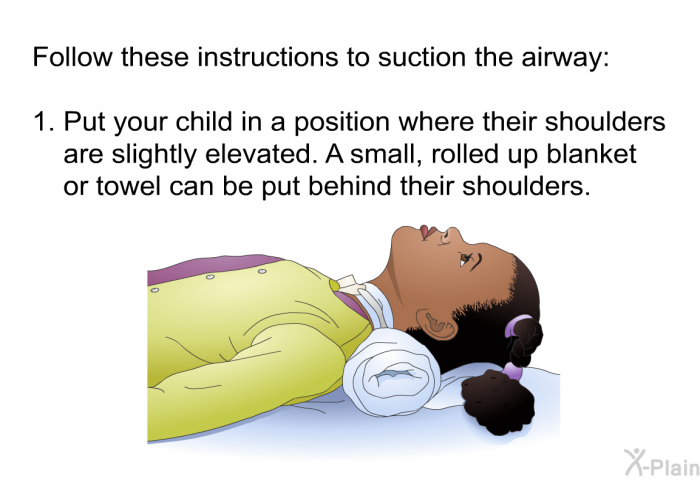 Follow these instructions to suction the airway:

1. Put your child in a position where their shoulders are slightly elevated. A small, rolled up blanket or towel can be put behind their shoulders.

X-Plain